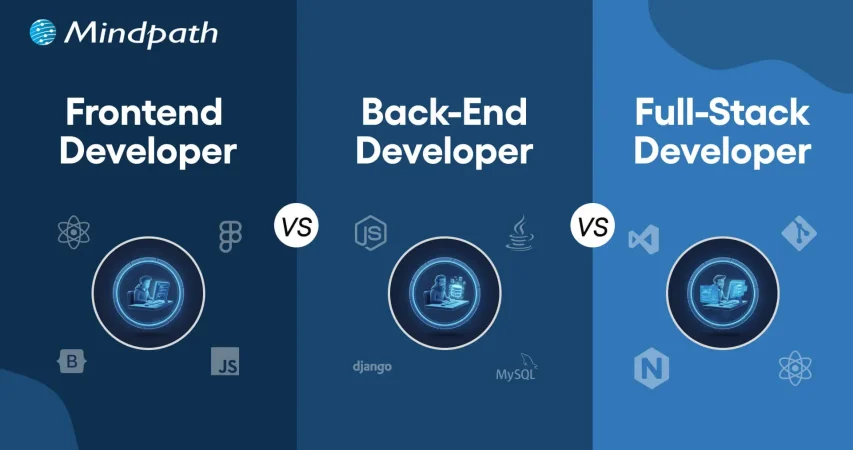 Mindpath

Frontend Developer

VS

Back-End Developer

VS

Full-Stack Developer

B

JS

JS

django

MySQL

N